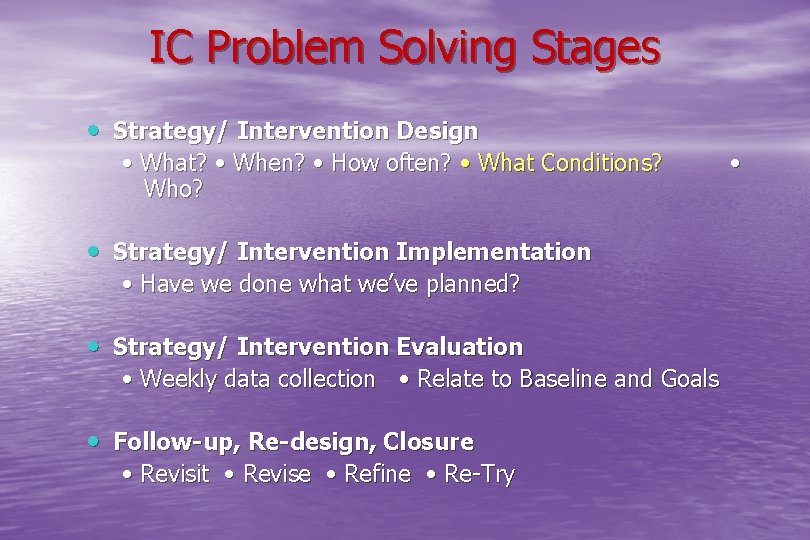 IC Problem Solving Stages

• Strategy/ Intervention Design
• What? • When? • How often? • What Conditions? • Who?

• Strategy/ Intervention Implementation
• Have we done what we've planned?

• Strategy/ Intervention Evaluation
• Weekly data collection • Relate to Baseline and Goals

• Follow-up, Re-design, Closure
• Revisit • Revise • Refine • Re-Try